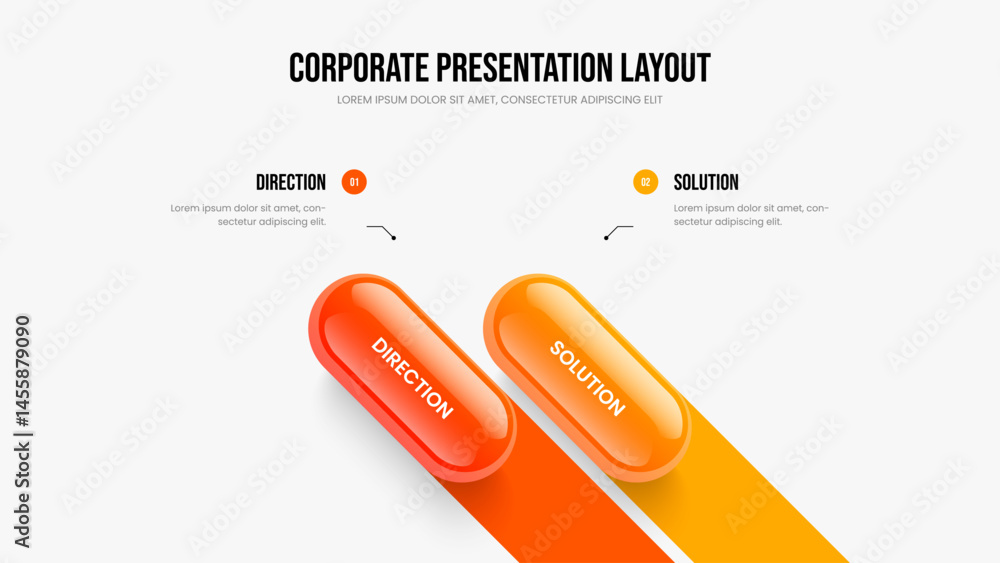 CORPORATE PRESENTATION LAYOUT

LOREM IPSUM DOLOR SIT AMET, CONSECTETUR ADIPISCING ELIT

DIRECTION 01

Lorem ipsum dolor sit amet, consectetur adipiscing elit.

02 SOLUTION

Lorem ipsum dolor sit amet, consectetur adipiscing elit.

DIRECTION

SOLUTION

Adobe Stock | #1455879090